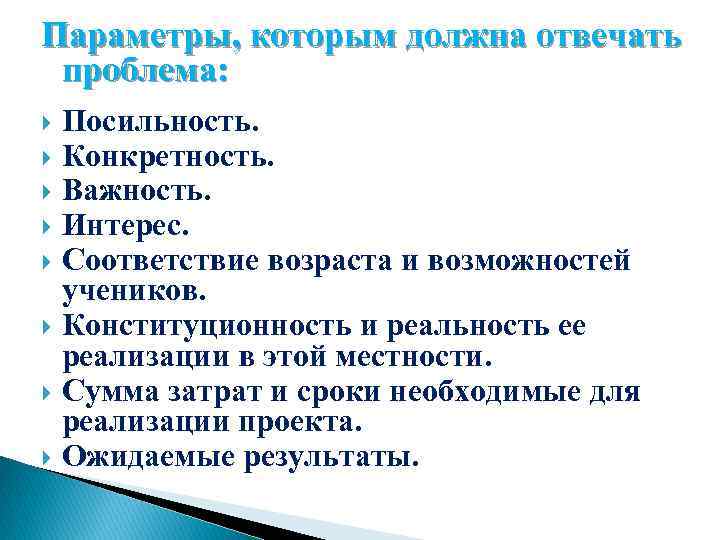 Параметры, которым должна отвечать проблема:

Посильность.
Конкретность.
Важность.
Интерес.
Соответствие возраста и возможностей учеников.
Конституционность и реальность ее реализации в этой местности.
Сумма затрат и сроки необходимые для реализации проекта.
Ожидаемые результаты.